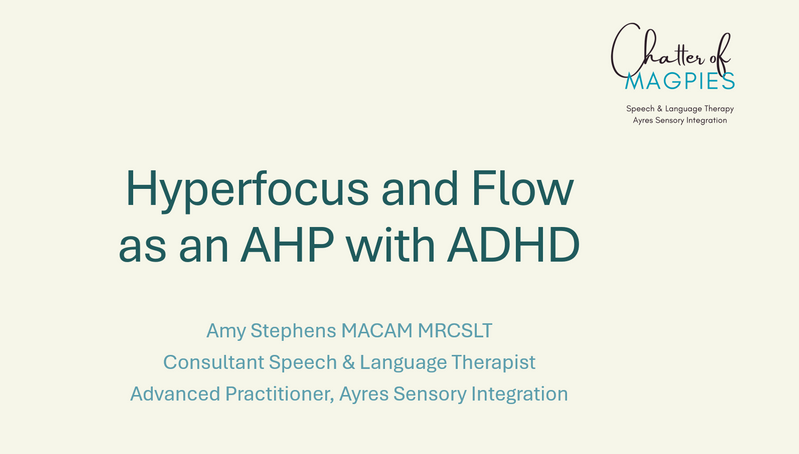 Chatter of
MAGPIES
Speech & Language Therapy
Ayres Sensory Integration

Hyperfocus and Flow as an AHP with ADHD

Amy Stephens MACAM MRCSLT
Consultant Speech & Language Therapist
Advanced Practitioner, Ayres Sensory Integration